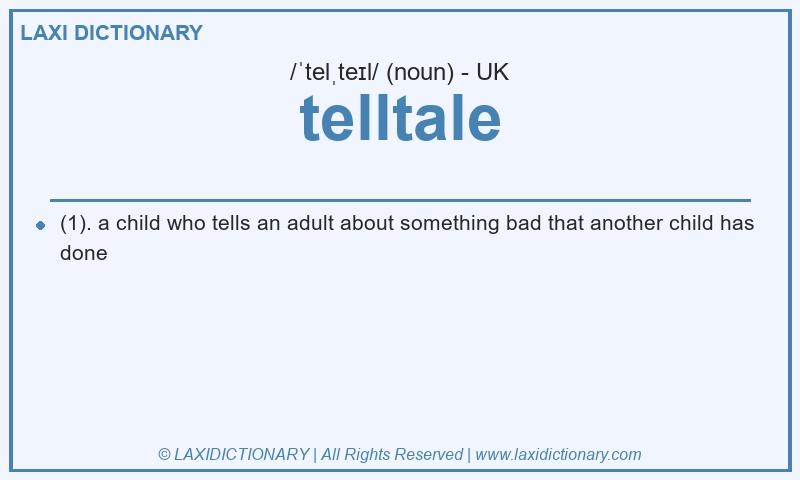 LAXI DICTIONARY

/ˈtelˌteɪl/ (noun) - UK

telltale

(1). a child who tells an adult about something bad that another child has done

© LAXIDICTIONARY | All Rights Reserved | www.laxidictionary.com